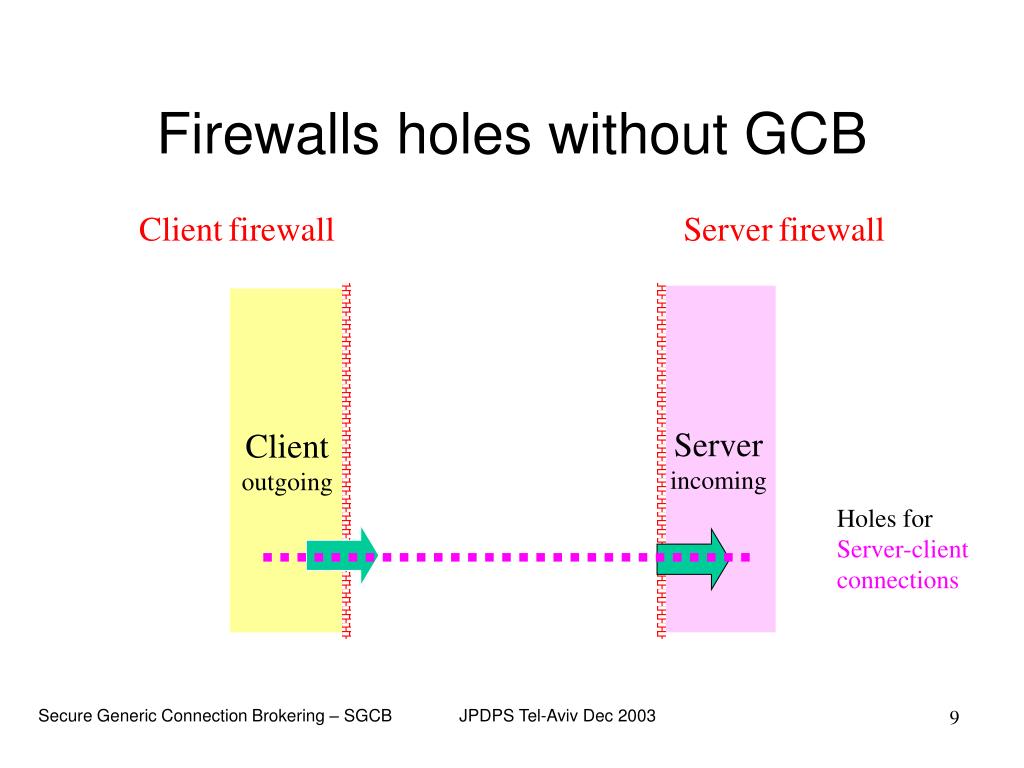 Firewalls holes without GCB

Client firewall

Server firewall

Client
outgoing

Server
incoming

Holes for
Server-client
connections

Secure Generic Connection Brokering – SGCB

JPDPS Tel-Aviv Dec 2003

9